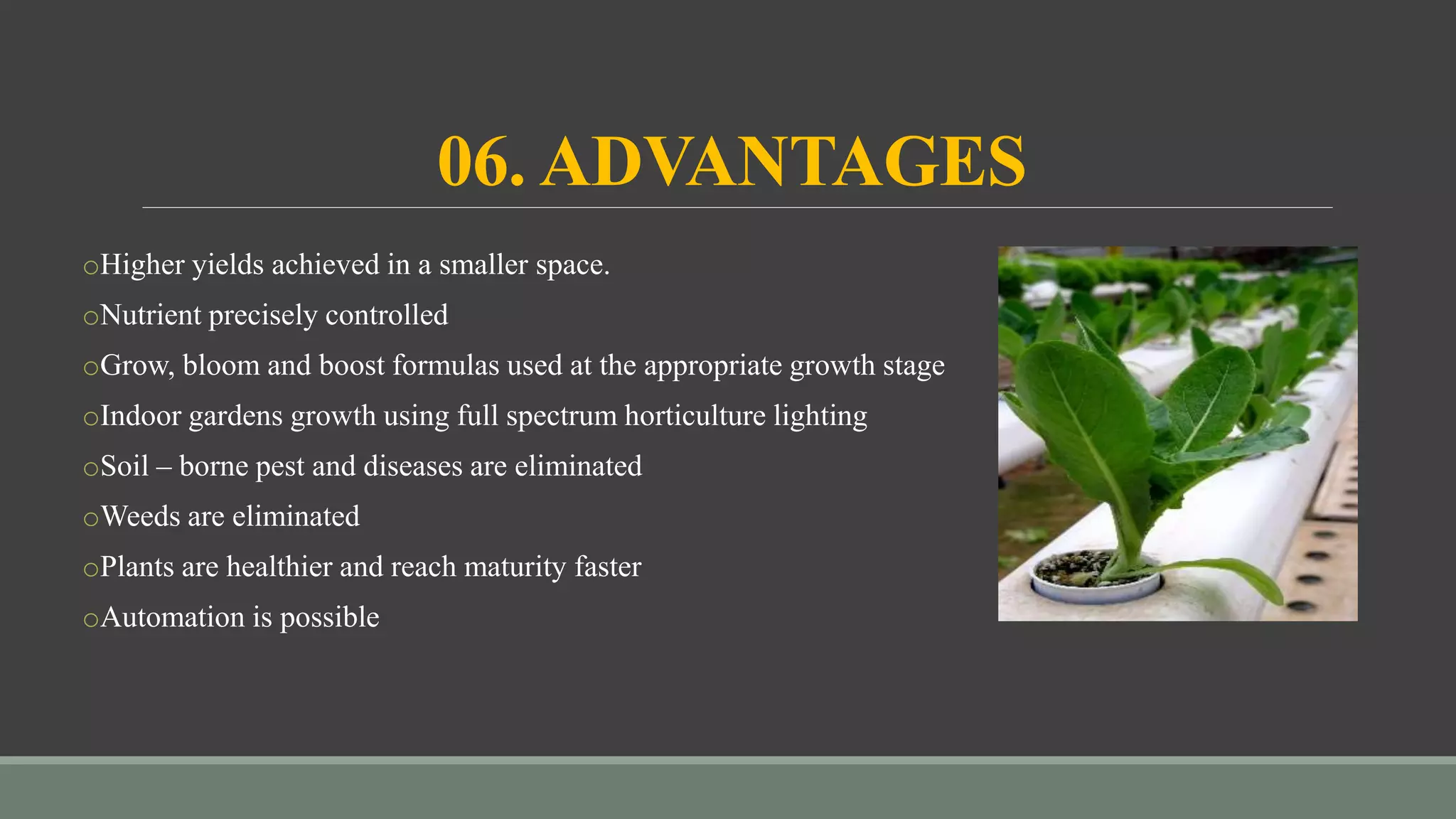 06. ADVANTAGES

○Higher yields achieved in a smaller space.
○Nutrient precisely controlled
○Grow, bloom and boost formulas used at the appropriate growth stage
○Indoor gardens growth using full spectrum horticulture lighting
○Soil – borne pest and diseases are eliminated
○Weeds are eliminated
○Plants are healthier and reach maturity faster
○Automation is possible